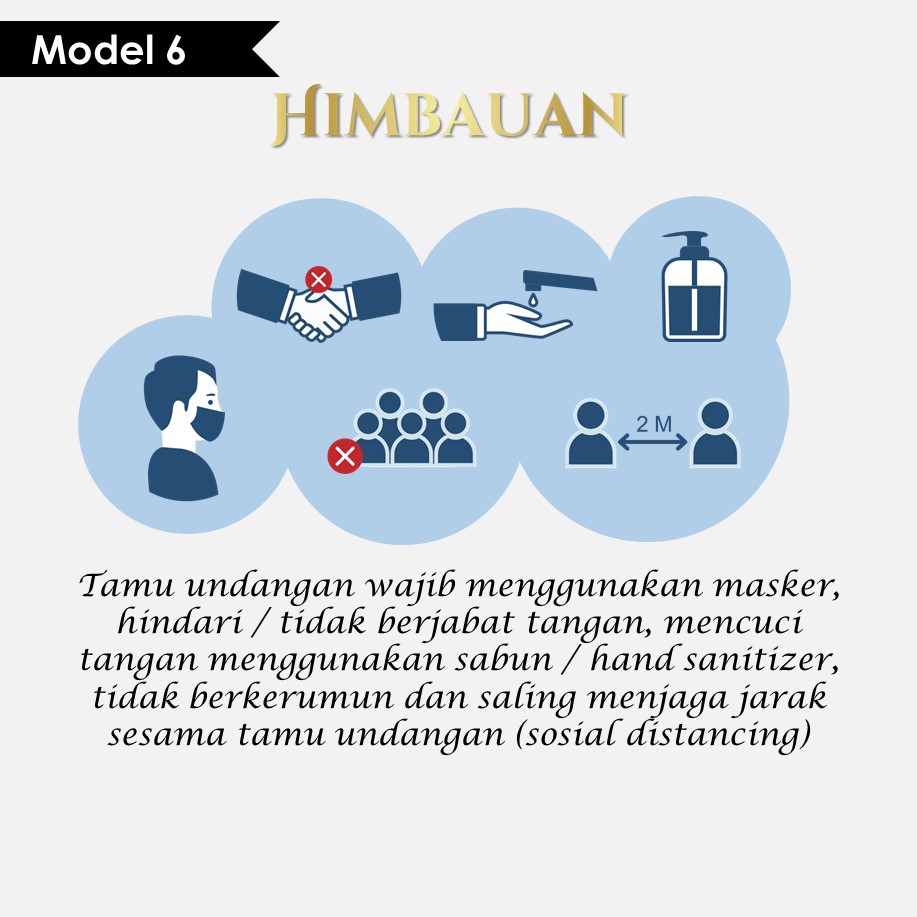 Model 6

HIMBAUAN

2 M

Tamu undangan wajib menggunakan masker, hindari / tidak berjabat tangan, mencuci tangan menggunakan sabun / hand sanitizer, tidak berkerumun dan saling menjaga jarak sesama tamu undangan (sosial distancing)